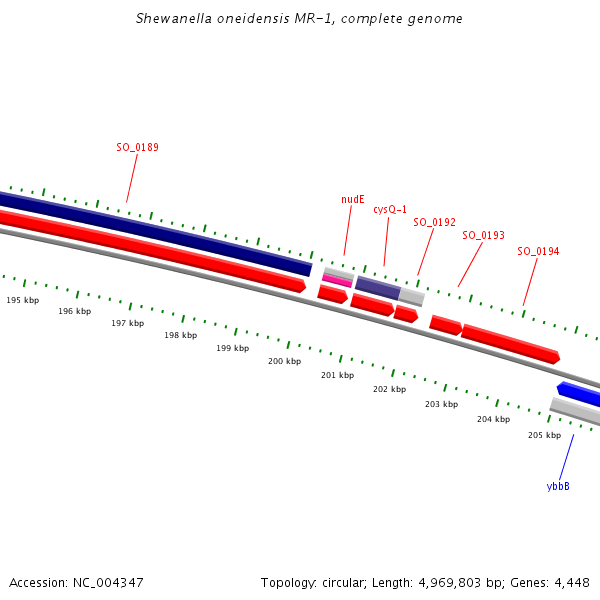 Shewanella oneidensis MR-1, complete genome

SO_0189

nudE

cysQ-1

SO_0192

SO_0193

SO_0194

195 kbp

196 kbp

197 kbp

198 kbp

199 kbp

200 kbp

201 kbp

202 kbp

203 kbp

204 kbp

205 kbp

ybbB

Accession: NC_004347

Topology: circular; Length: 4,969,803 bp; Genes: 4,448